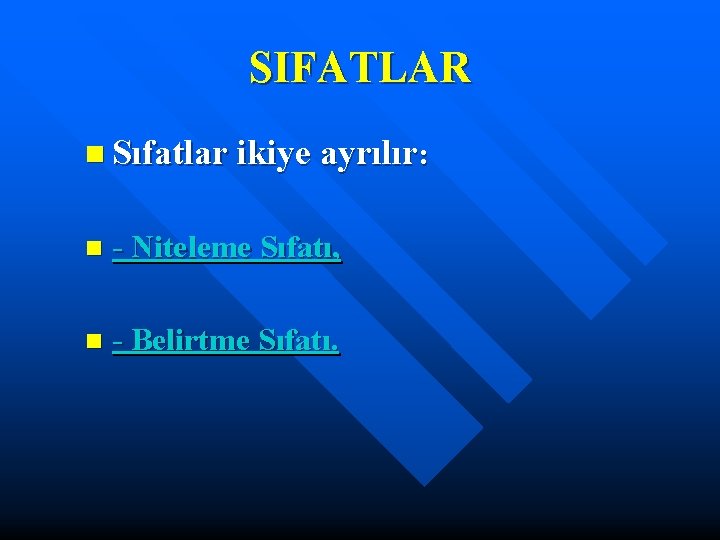 SIFATLAR

Sıfatlar ikiye ayrılır:

- Niteleme Sıfatı,

- Belirtme Sıfatı.